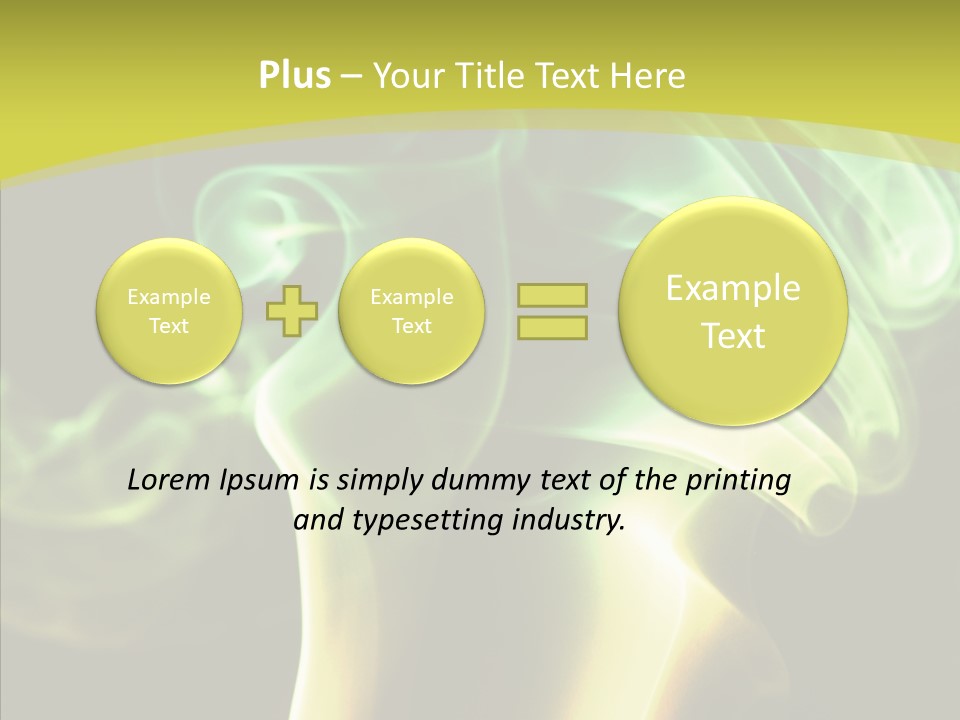 Plus – Your Title Text Here

Example Text

Example Text

Example Text

Lorem Ipsum is simply dummy text of the printing and typesetting industry.